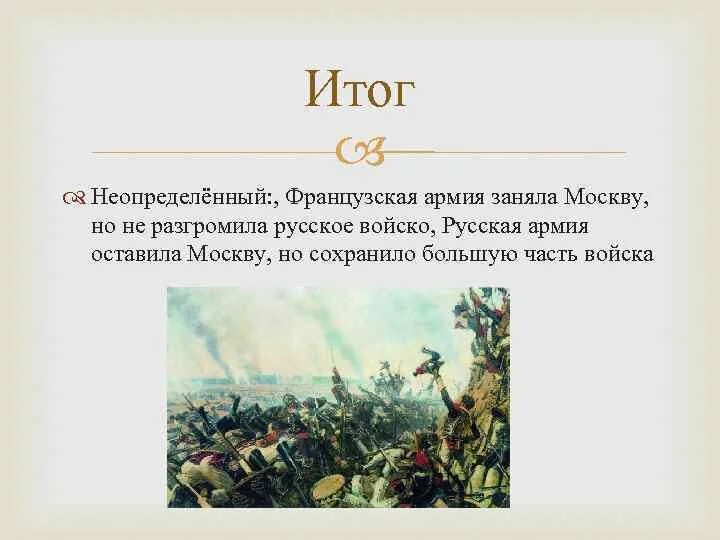 Итог

Неопределённый:, Французская армия заняла Москву, но не разгромила русское войско, Русская армия оставила Москву, но сохранило большую часть войска